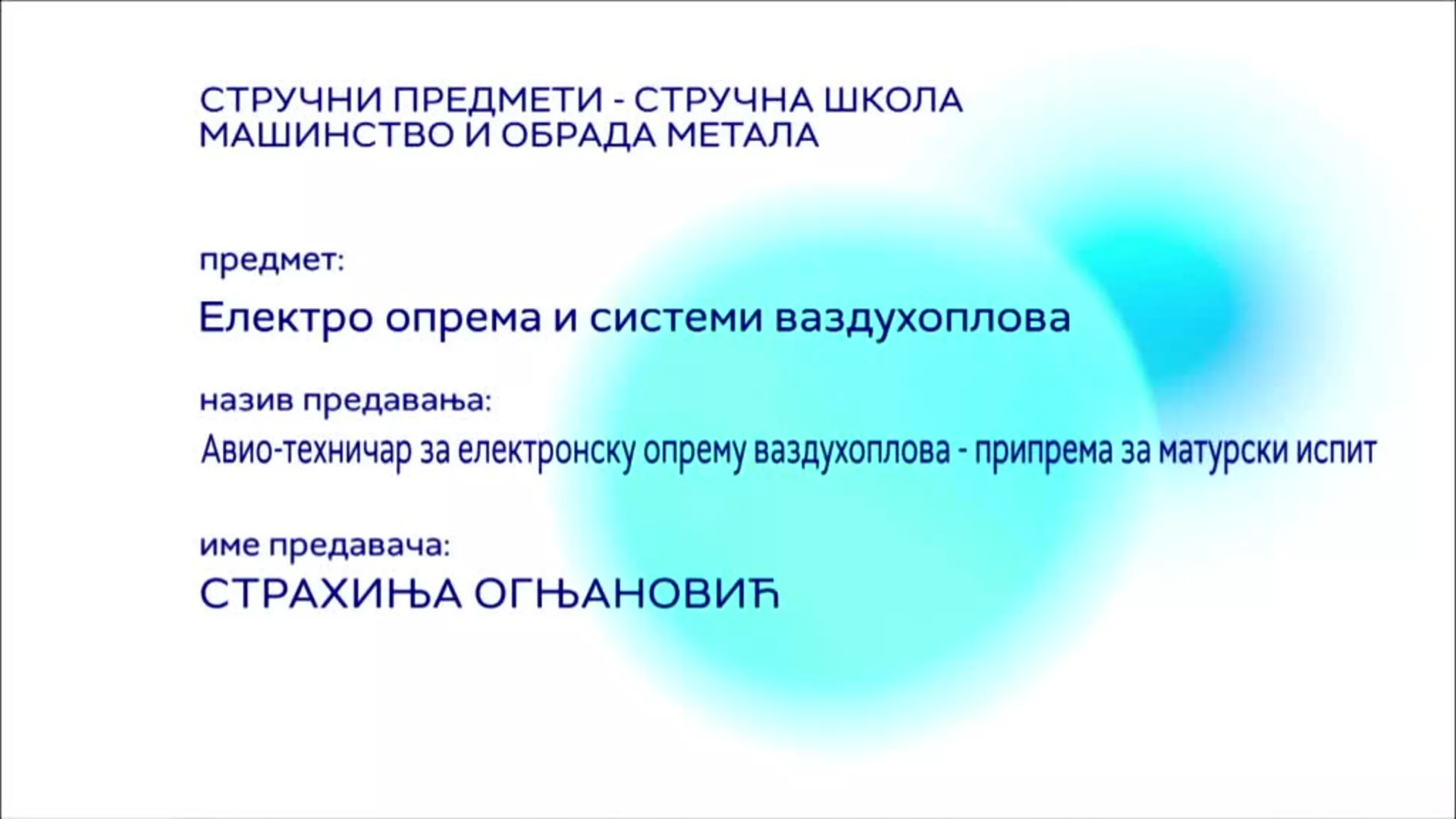 СТРУЧНИ ПРЕДМЕТИ - СТРУЧНА ШКОЛА
МАШИНСТВО И ОБРАДА МЕТАЛА

предмет:

Електро опрема и системи ваздухоплова

назив предавања:

Авио-техничар за електронску опрему ваздухоплова - припрема за матурски испит

име предавача:

СТРАХИЊА ОГЊАНОВИЋ